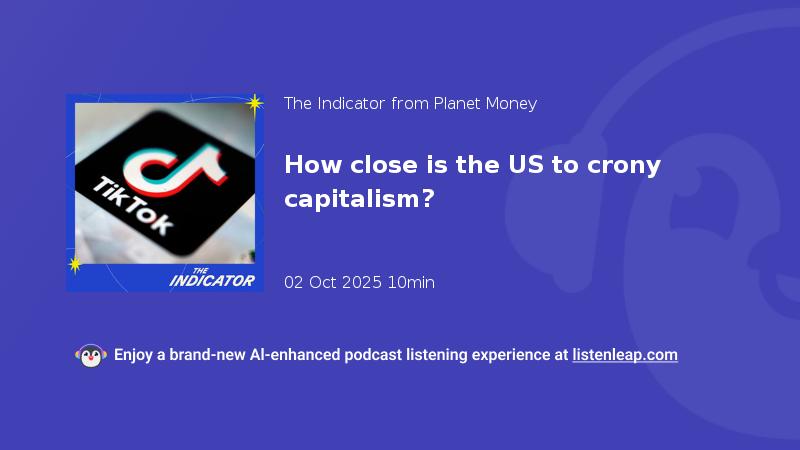 TikTok

THE INDICATOR

The Indicator from Planet Money

How close is the US to crony capitalism?

02 Oct 2025 10min

Enjoy a brand-new AI-enhanced podcast listening experience at listenleap.com